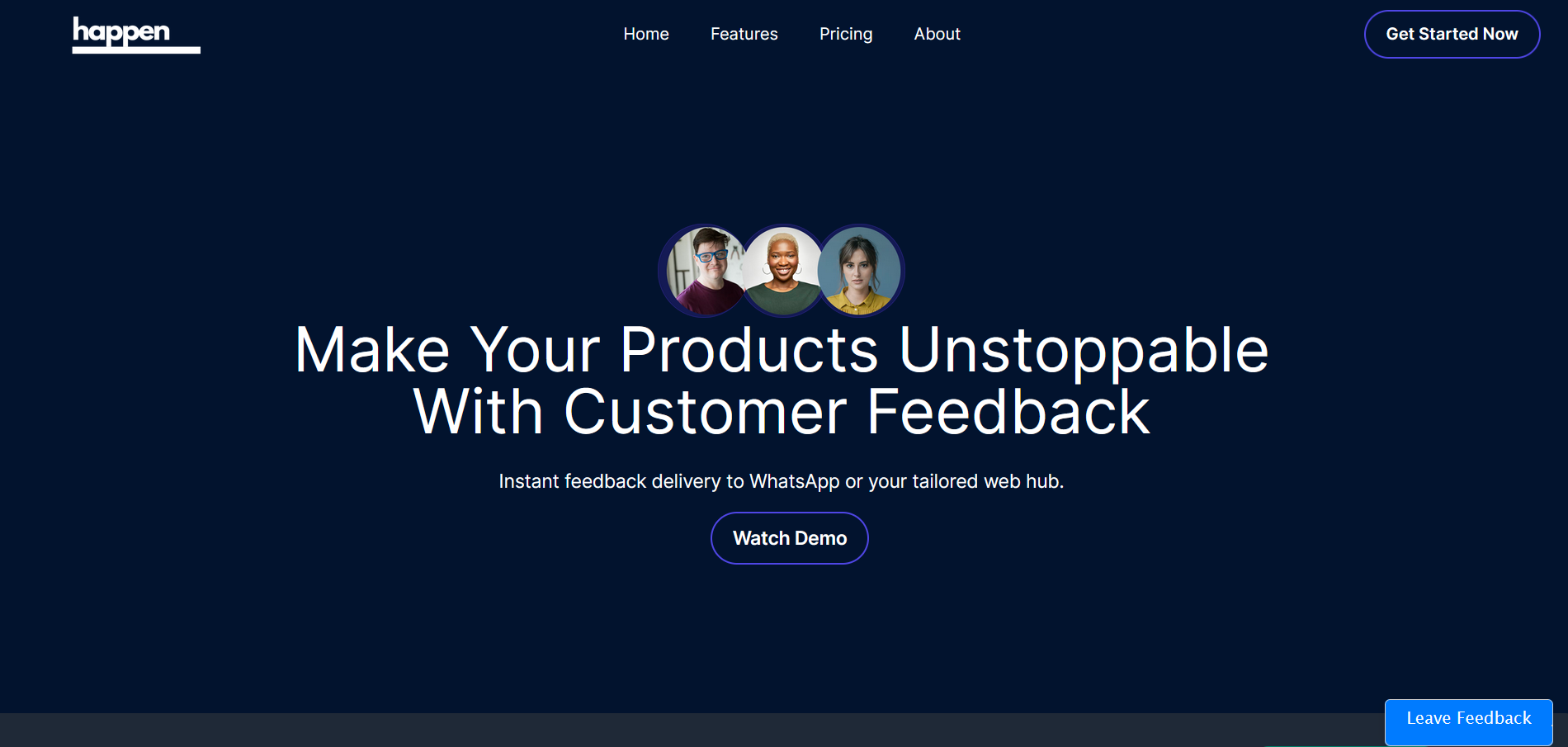 happen

Home Features Pricing About

Get Started Now

Make Your Products Unstoppable With Customer Feedback

Instant feedback delivery to WhatsApp or your tailored web hub.

Watch Demo

Leave Feedback